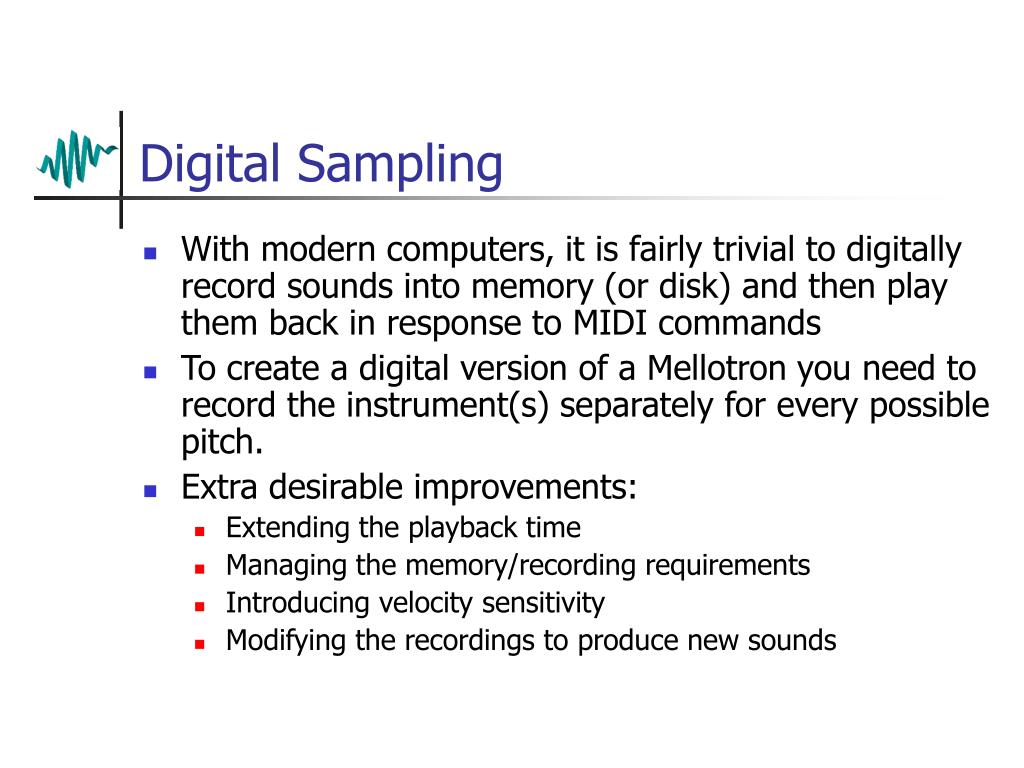 Digital Sampling

- With modern computers, it is fairly trivial to digitally record sounds into memory (or disk) and then play them back in response to MIDI commands
- To create a digital version of a Mellotron you need to record the instrument(s) separately for every possible pitch.
- Extra desirable improvements:
  - Extending the playback time
  - Managing the memory/recording requirements
  - Introducing velocity sensitivity
  - Modifying the recordings to produce new sounds